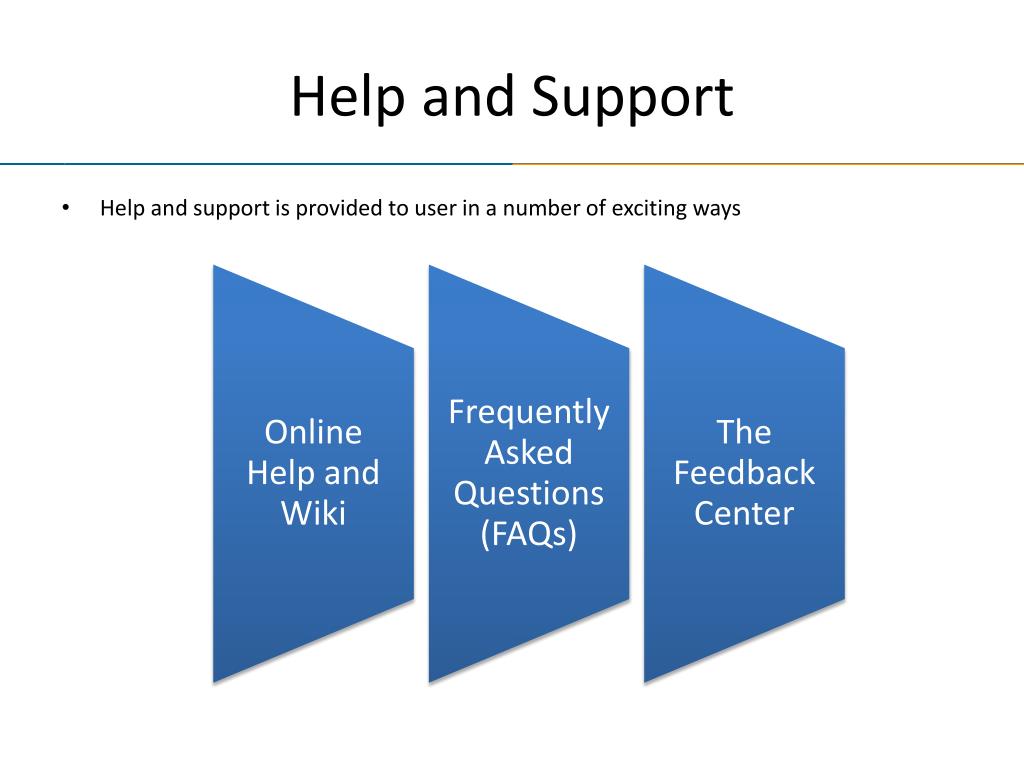 Help and Support

• Help and support is provided to user in a number of exciting ways

Online Help and Wiki

Frequently Asked Questions (FAQs)

The Feedback Center